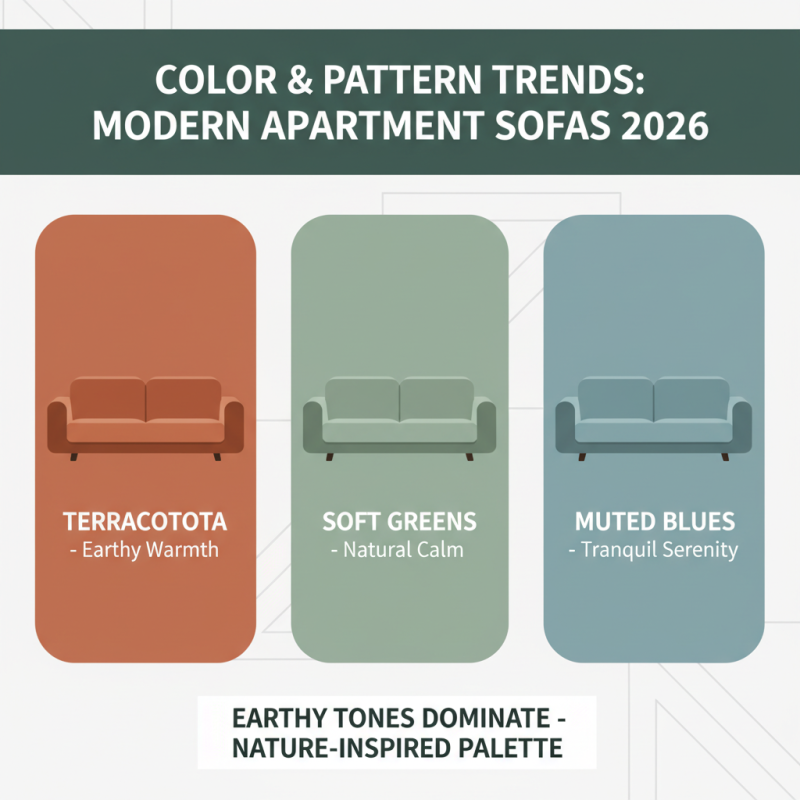 COLOR & PATTERN TRENDS: MODERN APARTMENT SOFAS 2026

TERRACOTOTA
- Earthy Warmth

SOFT GREENS
- Natural Calm

MUTED BLUES
- Tranquil Serenity

EARTHY TONES DOMINATE - NATURE-INSPIRED PALETTE